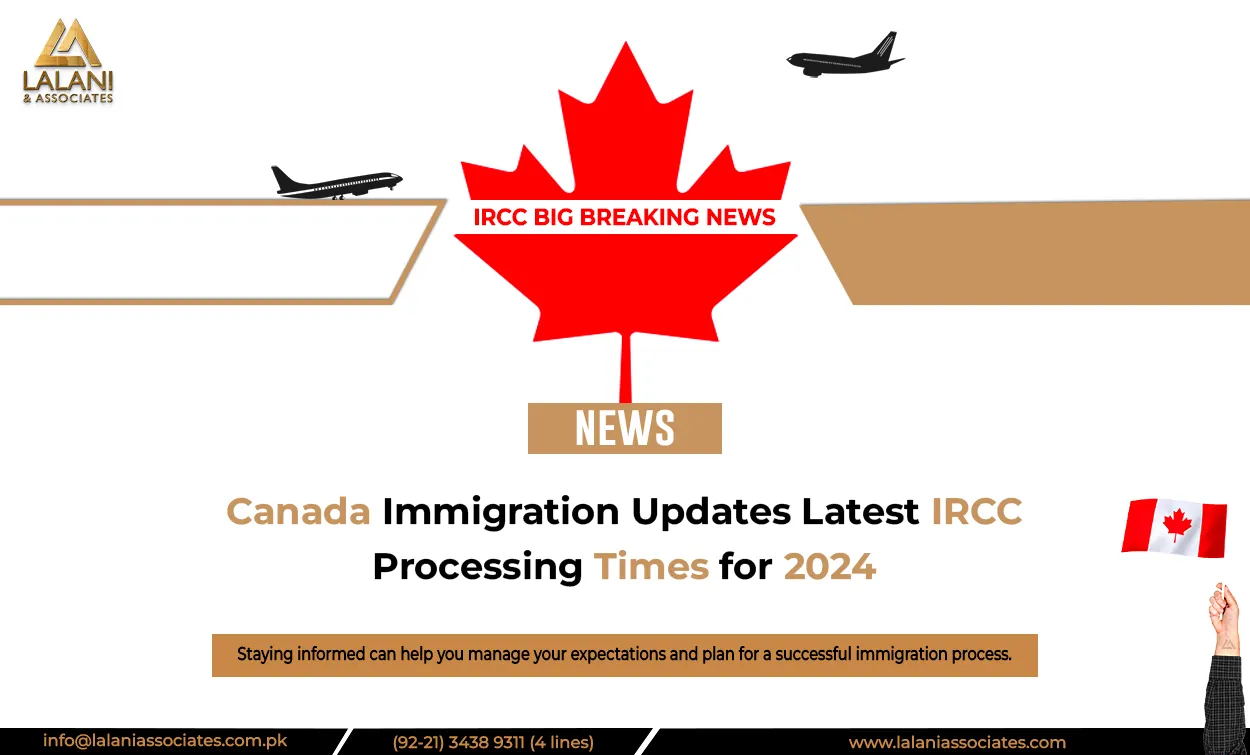 LALANI & ASSOCIATES

IRCC BIG BREAKING NEWS

NEWS

Canada Immigration Updates Latest IRCC Processing Times for 2024

Staying informed can help you manage your expectations and plan for a successful immigration process.

info@lalaniassociates.com.pk (92-21) 3438 9311 (4 lines) www.lalaniassociates.com